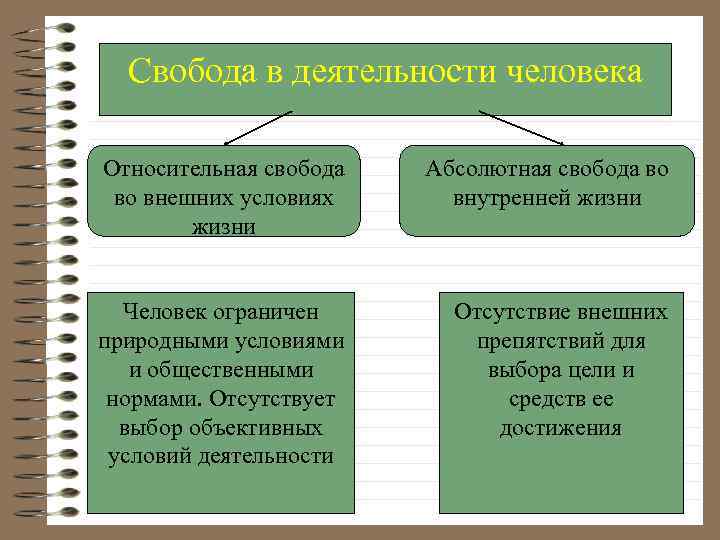 Свобода в деятельности человека

Относительная свобода во внешних условиях жизни

Абсолютная свобода во внутренней жизни

Человек ограничен природными условиями и общественными нормами. Отсутствует выбор объективных условий деятельности

Отсутствие внешних препятствий для выбора цели и средств ее достижения